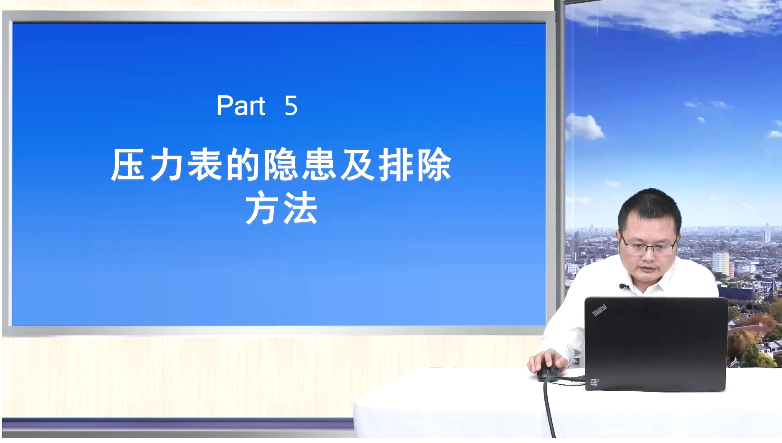 Part 5

压力表的隐患及排除方法

ThinkPad